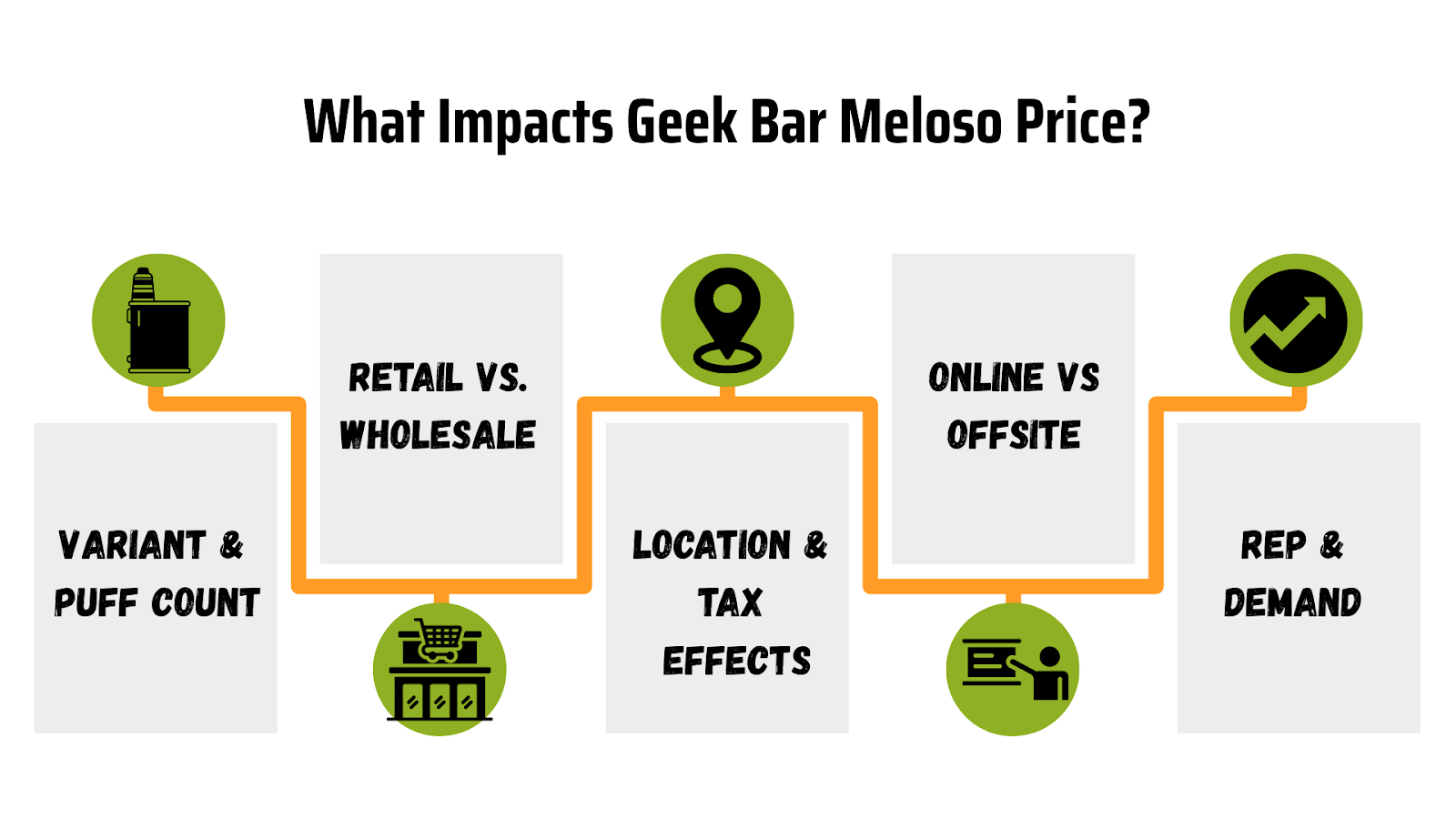 What Impacts Geek Bar Meloso Price?

VARIANT & PUFF COUNT

RETAIL VS. WHOLESALE

LOCATION & TAX EFFECTS

ONLINE VS OFFSITE

REP & DEMAND